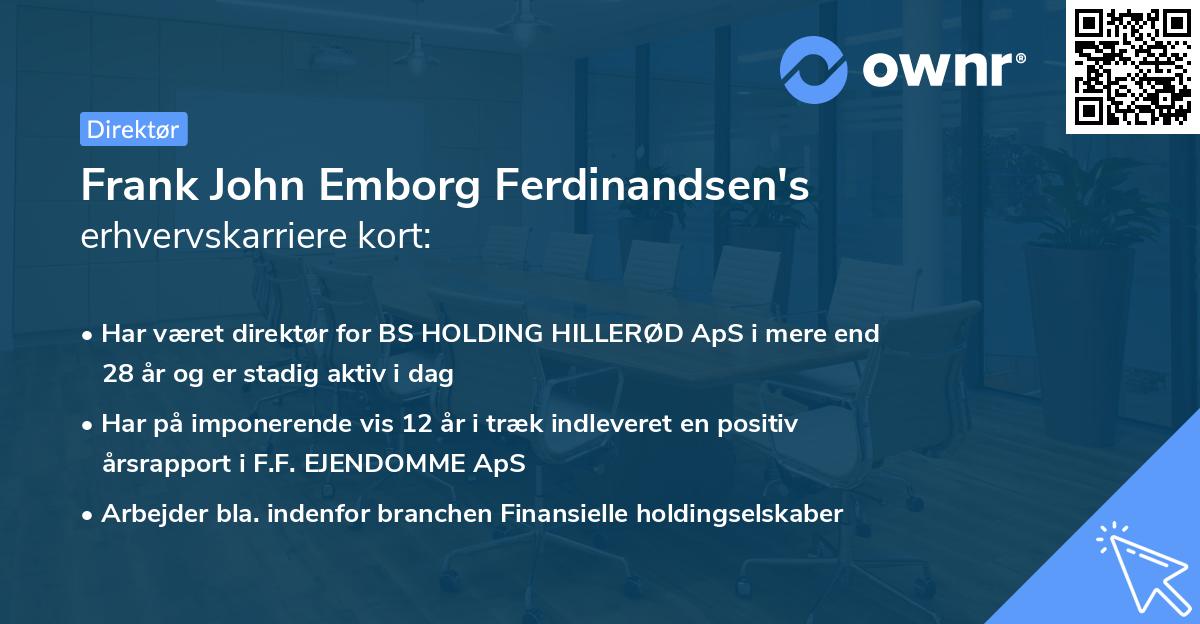 ownr®

Direktør

Frank John Emborg Ferdinandsen's erhvervskarriere kort:

• Har været direktør for BS HOLDING HILLERØD ApS i mere end 28 år og er stadig aktiv i dag

• Har på imponerende vis 12 år i træk indleveret en positiv årsrapport i F.F. EJENDOMME ApS

• Arbejder bla. indenfor branchen Finansielle holdingselskaber